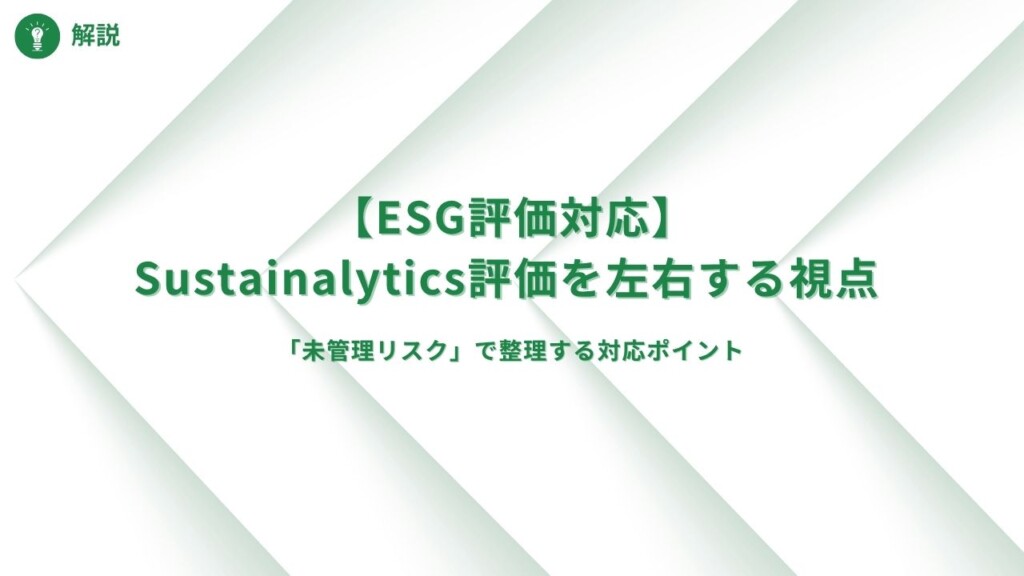 解説

【ESG評価対応】
Sustainalytics評価を左右する視点

「未管理リスク」で整理する対応ポイント